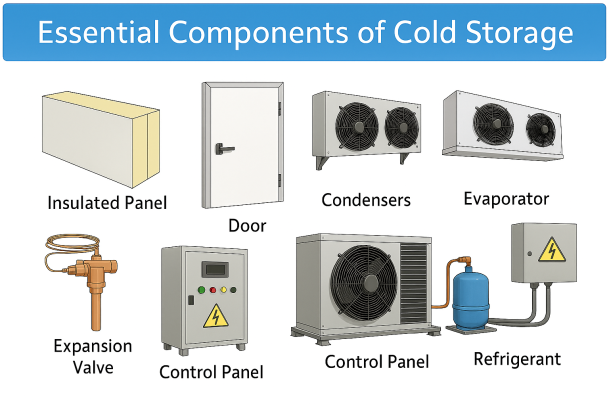 Essential Components of Cold Storage

Insulated Panel

Door

Condensers

Evaporator

Expansion Valve

Control Panel

Control Panel

Refrigerant